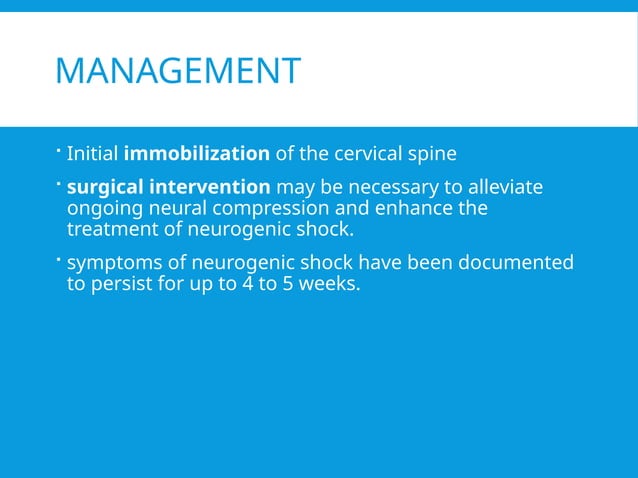 MANAGEMENT

- Initial immobilization of the cervical spine
- surgical intervention may be necessary to alleviate ongoing neural compression and enhance the treatment of neurogenic shock.
- symptoms of neurogenic shock have been documented to persist for up to 4 to 5 weeks.